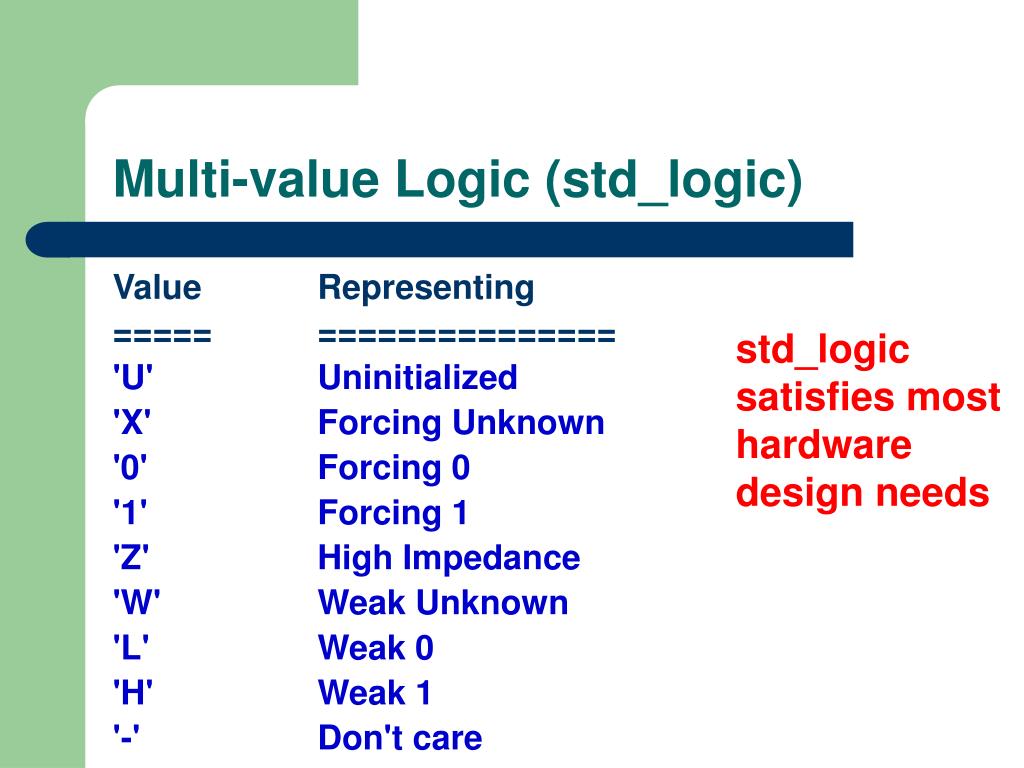 Multi-value Logic (std_logic)

| Value | Representing |
|---|---|
| ===== | =============== |
| 'U' | Uninitialized |
| 'X' | Forcing Unknown |
| '0' | Forcing 0 |
| '1' | Forcing 1 |
| 'Z' | High Impedance |
| 'W' | Weak Unknown |
| 'L' | Weak 0 |
| 'H' | Weak 1 |
| '-' | Don't care |

std_logic satisfies most hardware design needs